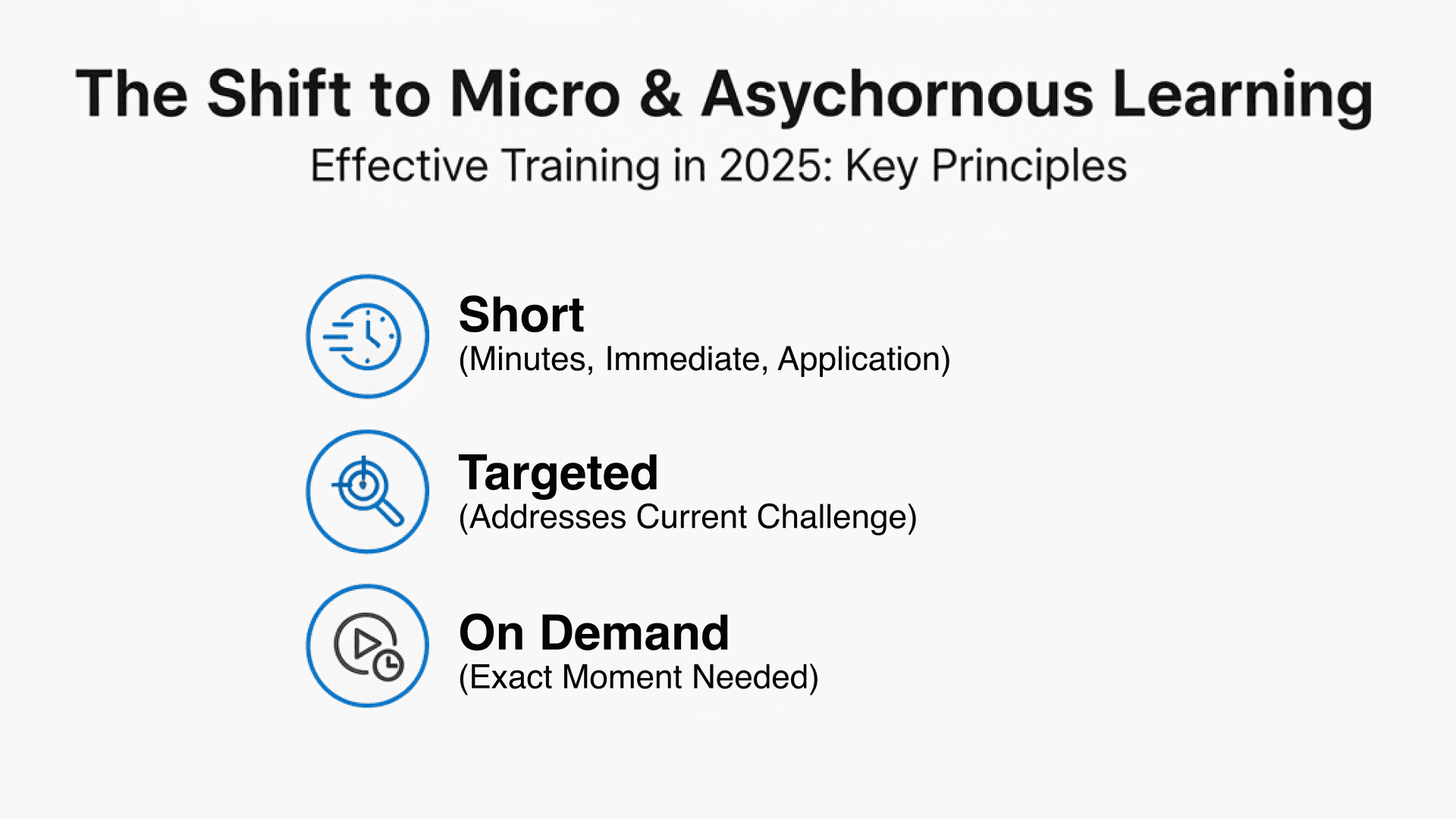 The Shift to Micro & Asychornous Learning

Effective Training in 2025: Key Principles

Short
(Minutes, Immediate, Application)

Targeted
(Addresses Current Challenge)

On Demand
(Exact Moment Needed)